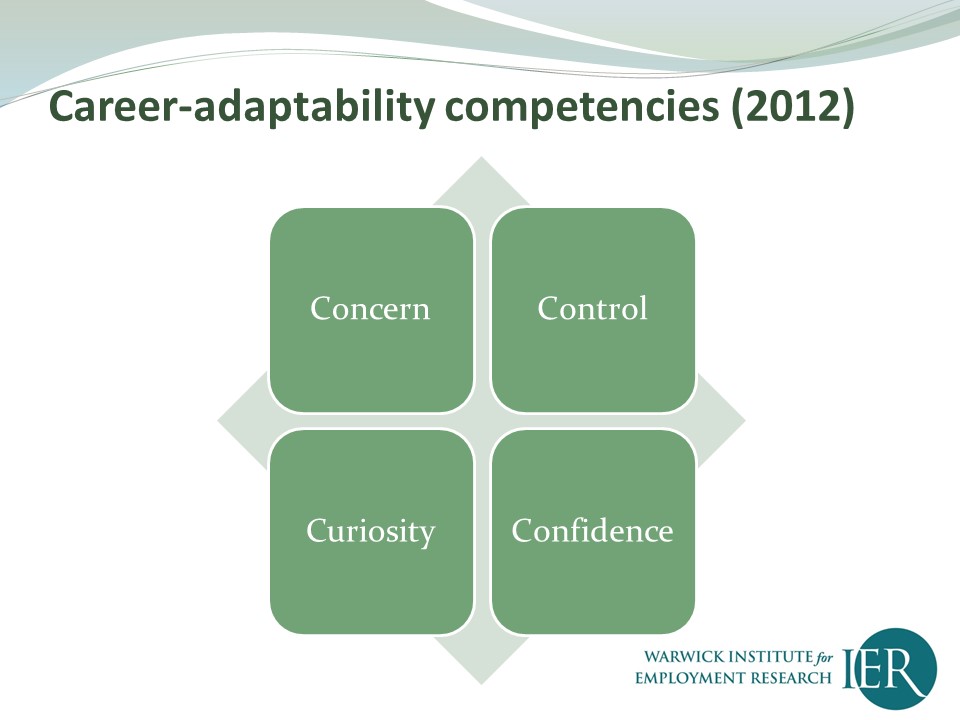 Career-adaptability competencies (2012)

Concern

Control

Curiosity

Confidence

WARWICK INSTITUTE for EMPLOYMENT RESEARCH

IER